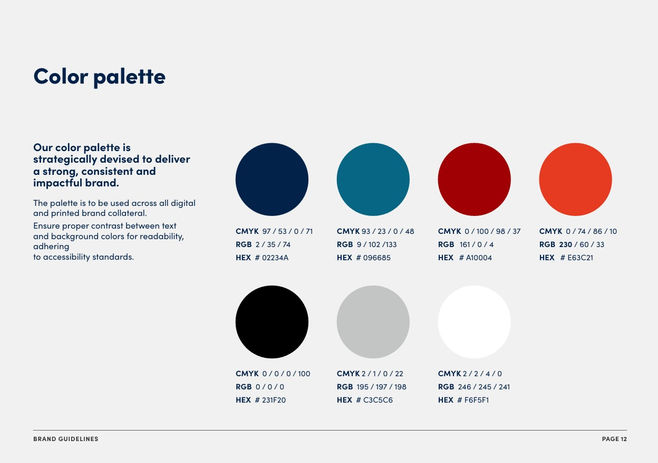 Color palette

Our color palette is strategically devised to deliver a strong, consistent and impactful brand.

The palette is to be used across all digital and printed brand collateral.
Ensure proper contrast between text and background colors for readability, adhering to accessibility standards.

CMYK 97 / 53 / 0 / 71
RGB 2 / 35 / 74
HEX # 02234A

CMYK 93 / 23 / 0 / 48
RGB 9 / 102 /133
HEX # 096685

CMYK 0 / 100 / 98 / 37
RGB 161 / 0 / 4
HEX # A10004

CMYK 0 / 74 / 86 / 10
RGB 230 / 60 / 33
HEX # E63C21

CMYK 0 / 0 / 0 / 100
RGB 0 / 0 / 0
HEX # 231F20

CMYK 2 / 1 / 0 / 22
RGB 195 / 197 / 198
HEX # C3C5C6

CMYK 2 / 2 / 4 / 0
RGB 246 / 245 / 241
HEX # F6F5F1

BRAND GUIDELINES

PAGE 12